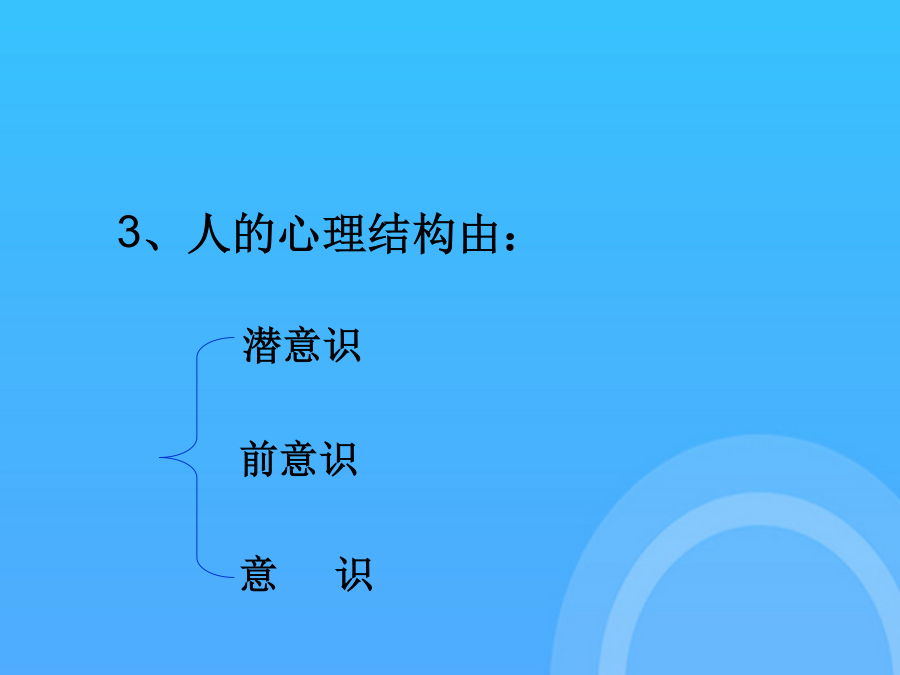 3、人的心理结构由：

潜意识

前意识

意　识